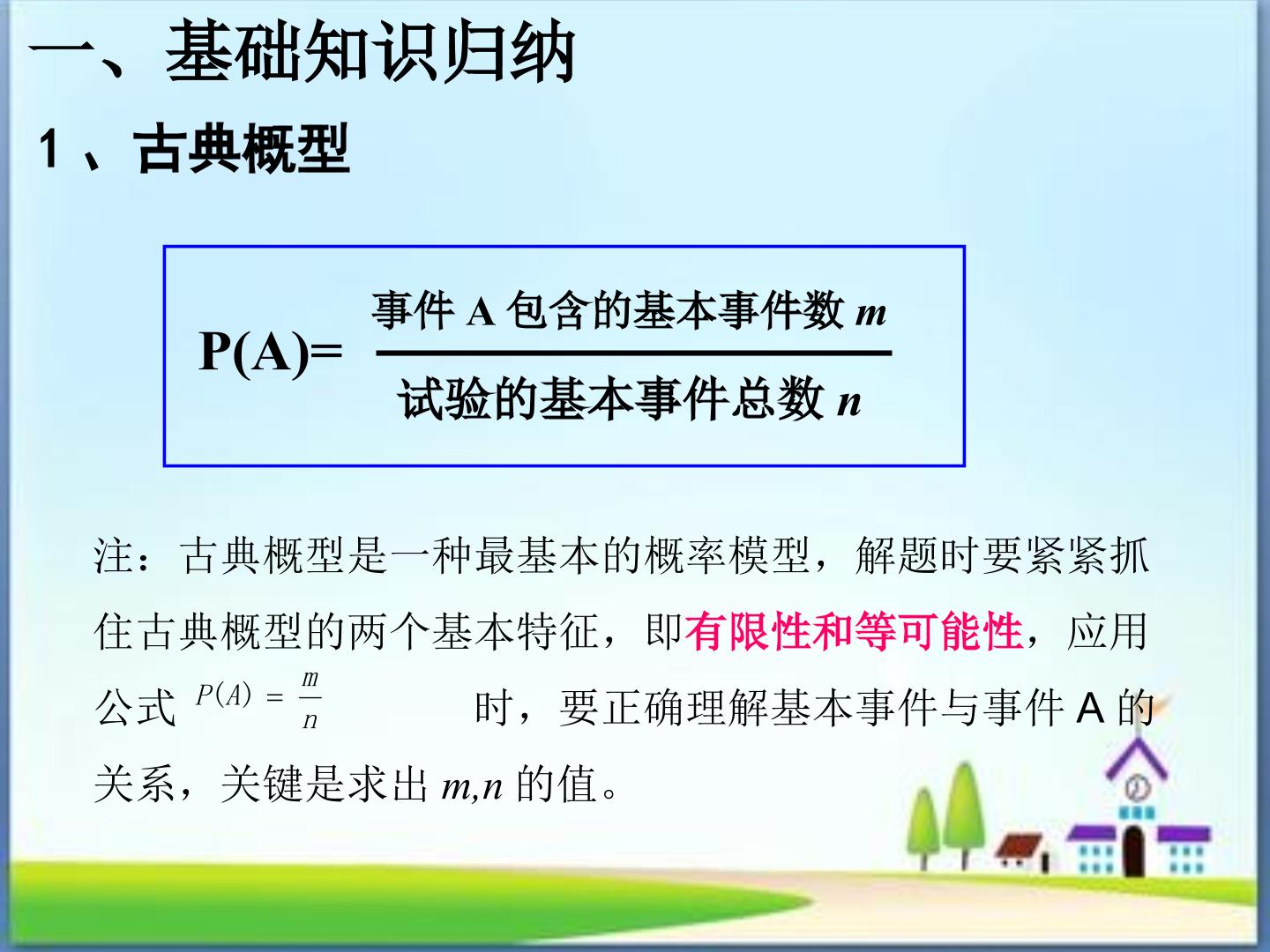 一、基础知识归纳

1、古典概型

$P(A)=\frac{\text{事件 A 包含的基本事件数 } m}{\text{试验的基本事件总数 } n}$

注：古典概型是一种最基本的概率模型，解题时要紧紧抓住古典概型的两个基本特征，即有限性和等可能性，应用公式 $P(A)=\frac{m}{n}$ 时，要正确理解基本事件与事件 A 的关系，关键是求出 $m,n$ 的值。